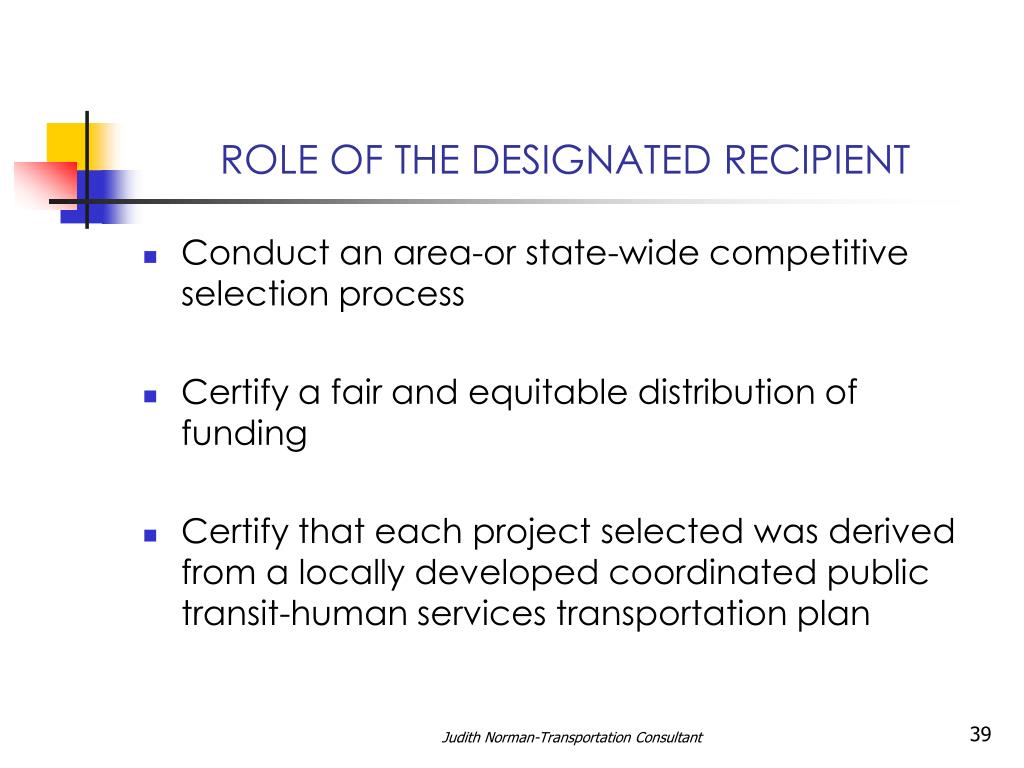 ROLE OF THE DESIGNATED RECIPIENT

- Conduct an area-or state-wide competitive selection process

- Certify a fair and equitable distribution of funding

- Certify that each project selected was derived from a locally developed coordinated public transit-human services transportation plan

Judith Norman-Transportation Consultant

39